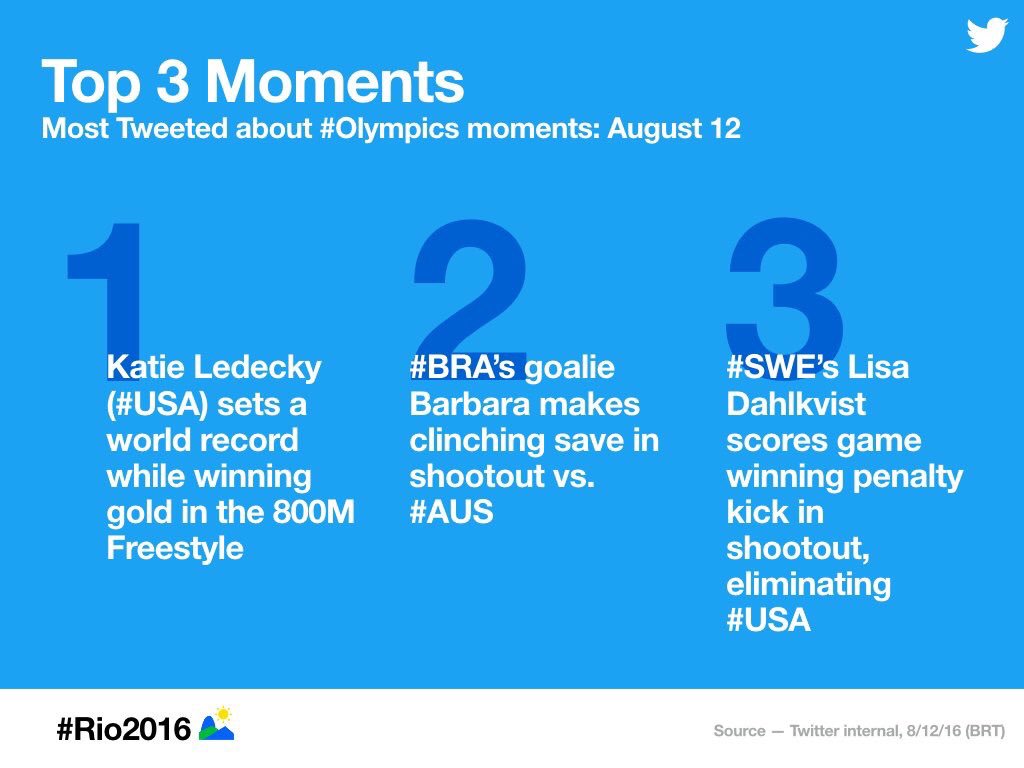 Top 3 Moments
Most Tweeted about #Olympics moments: August 12

1
Katie Ledecky (#USA) sets a world record while winning gold in the 800M Freestyle

2
#BRA's goalie Barbara makes clinching save in shootout vs. #AUS

3
#SWE's Lisa Dahlkvist scores game winning penalty kick in shootout, eliminating #USA

#Rio2016

Source — Twitter internal, 8/12/16 (BRT)